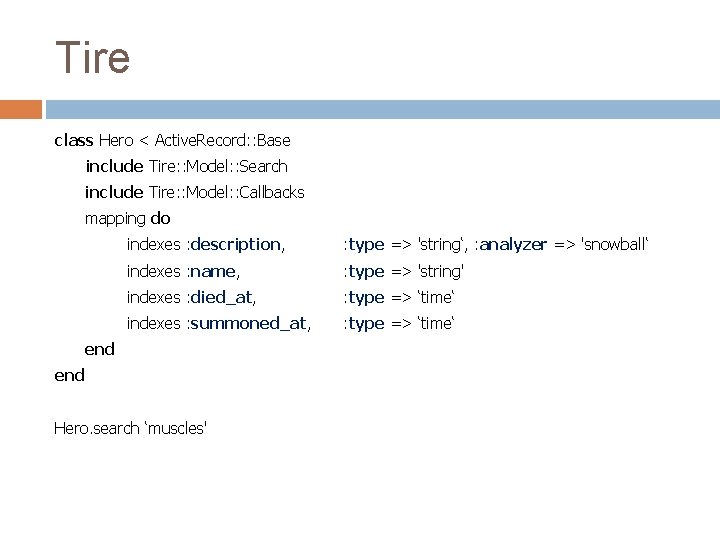 Tire

class Hero < ActiveRecord::Base
include Tire::Model::Search
include Tire::Model::Callbacks
mapping do
indexes :description, :type => 'string', :analyzer => 'snowball'
indexes :name, :type => 'string'
indexes :died_at, :type => 'time'
indexes :summoned_at, :type => 'time'
end
end

Hero.search 'muscles'